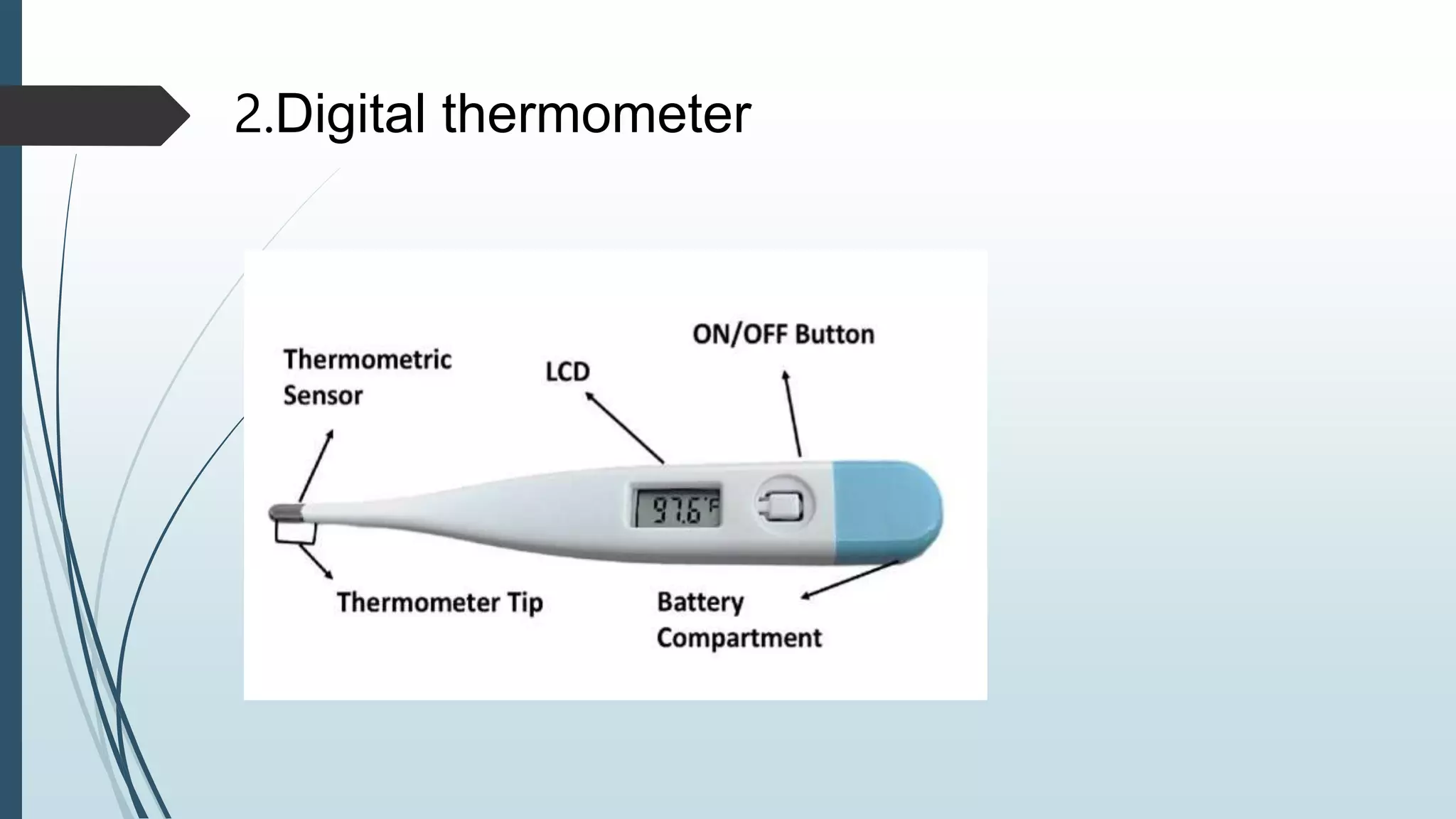 2.Digital thermometer

Thermometric Sensor

LCD

ON/OFF Button

97.6°F

Thermometer Tip

Battery Compartment